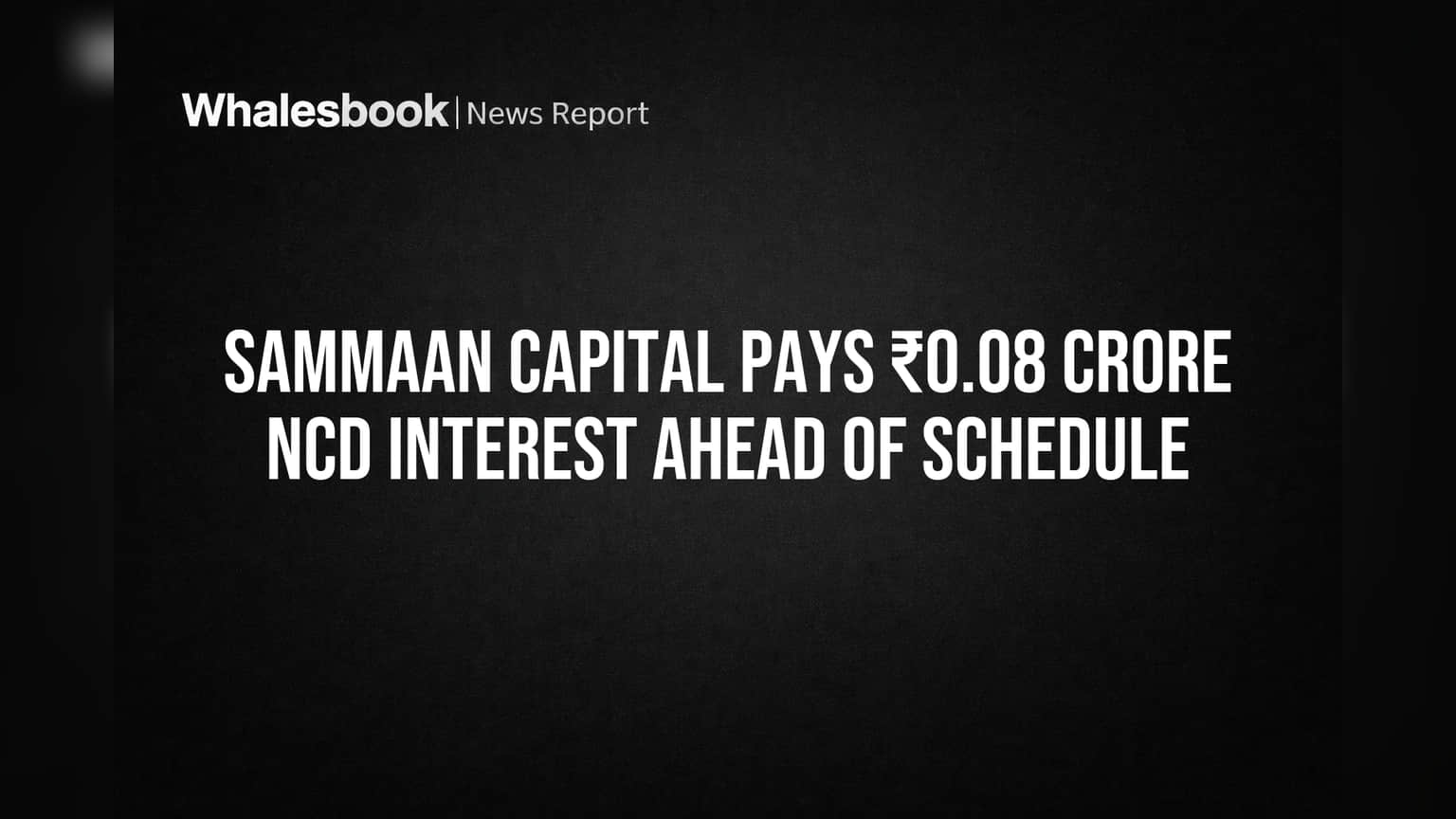 Whalesbook | News Report

SAMMAAN CAPITAL PAYS ₹0.08 CRORE NCD INTEREST AHEAD OF SCHEDULE